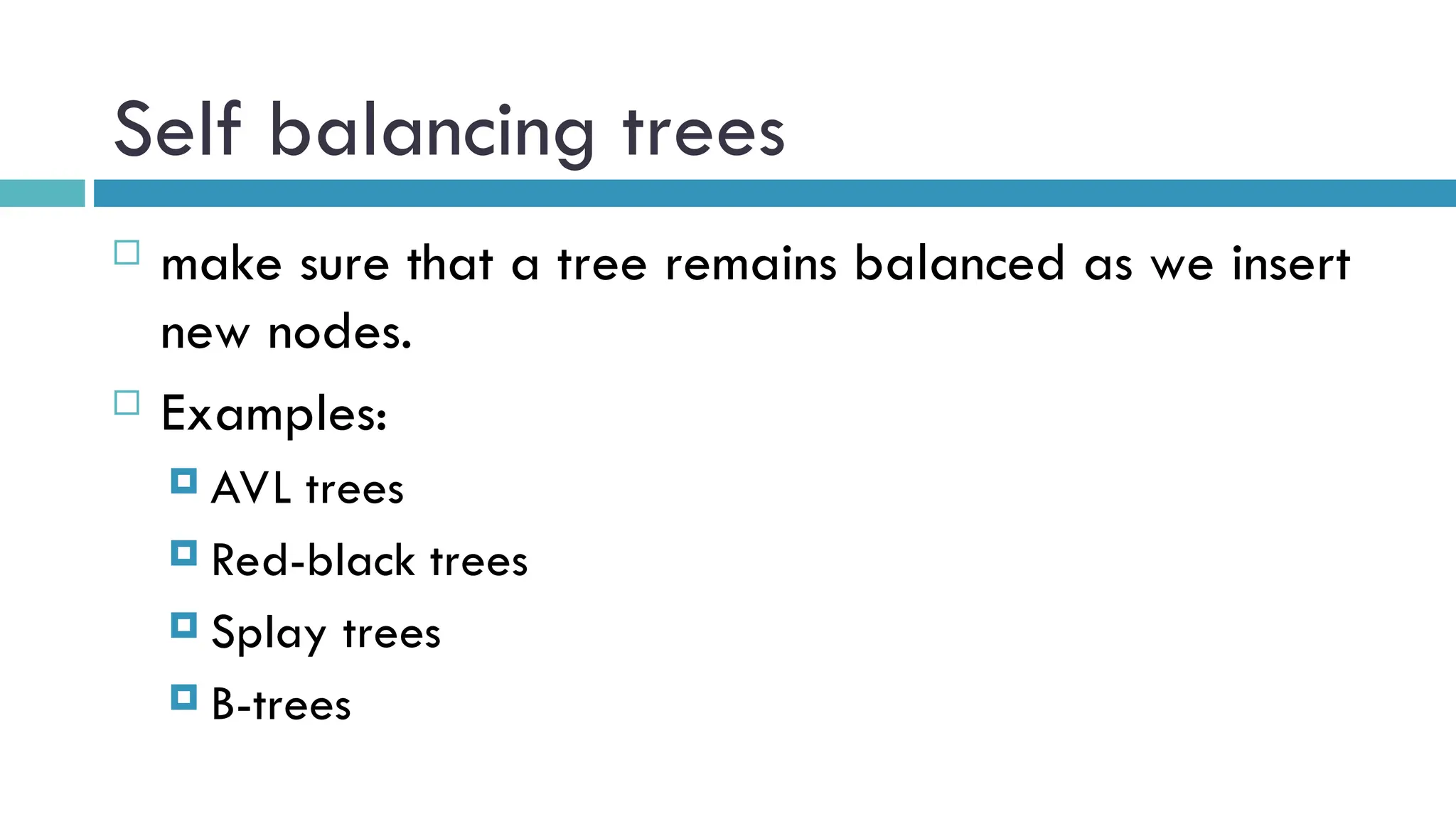 Self balancing trees

make sure that a tree remains balanced as we insert new nodes.

Examples:

AVL trees

Red-black trees

Splay trees

B-trees